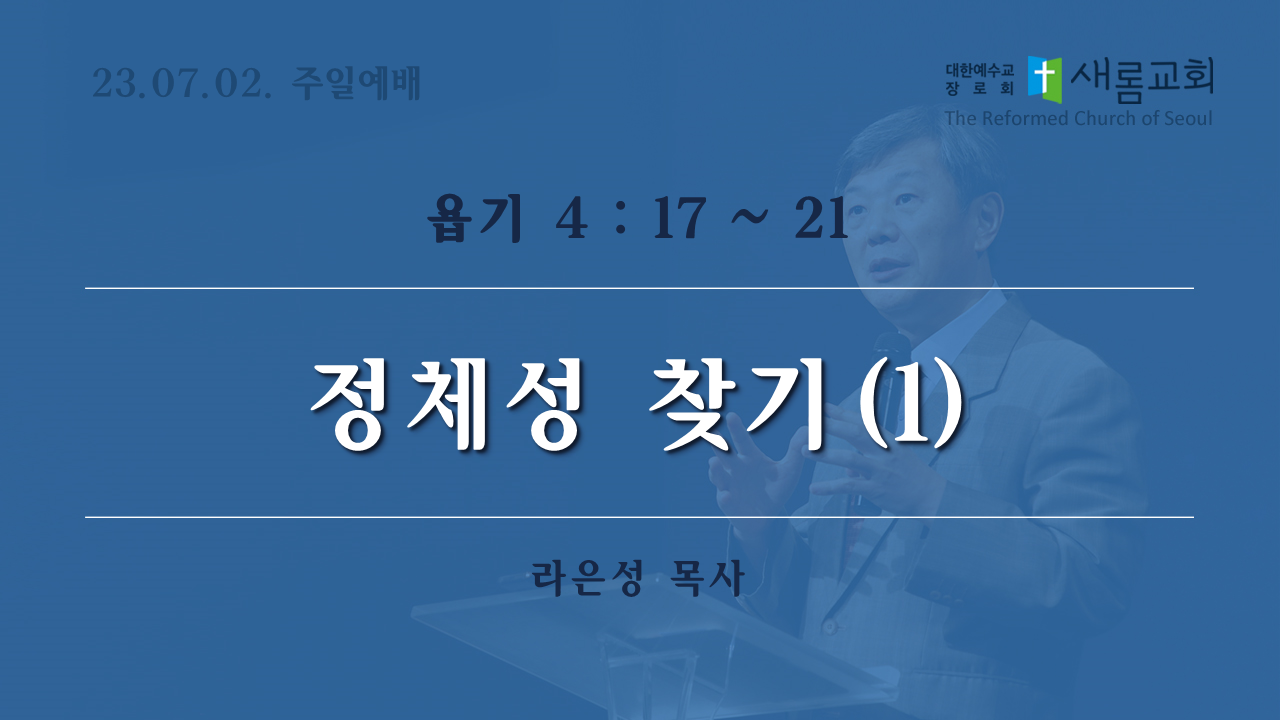 23.07.02. 주일예배

대한예수교 장로회 새롬교회
The Reformed Church of Seoul

욥기 4 : 17 ~ 21

정체성 찾기 (1)

라은성 목사